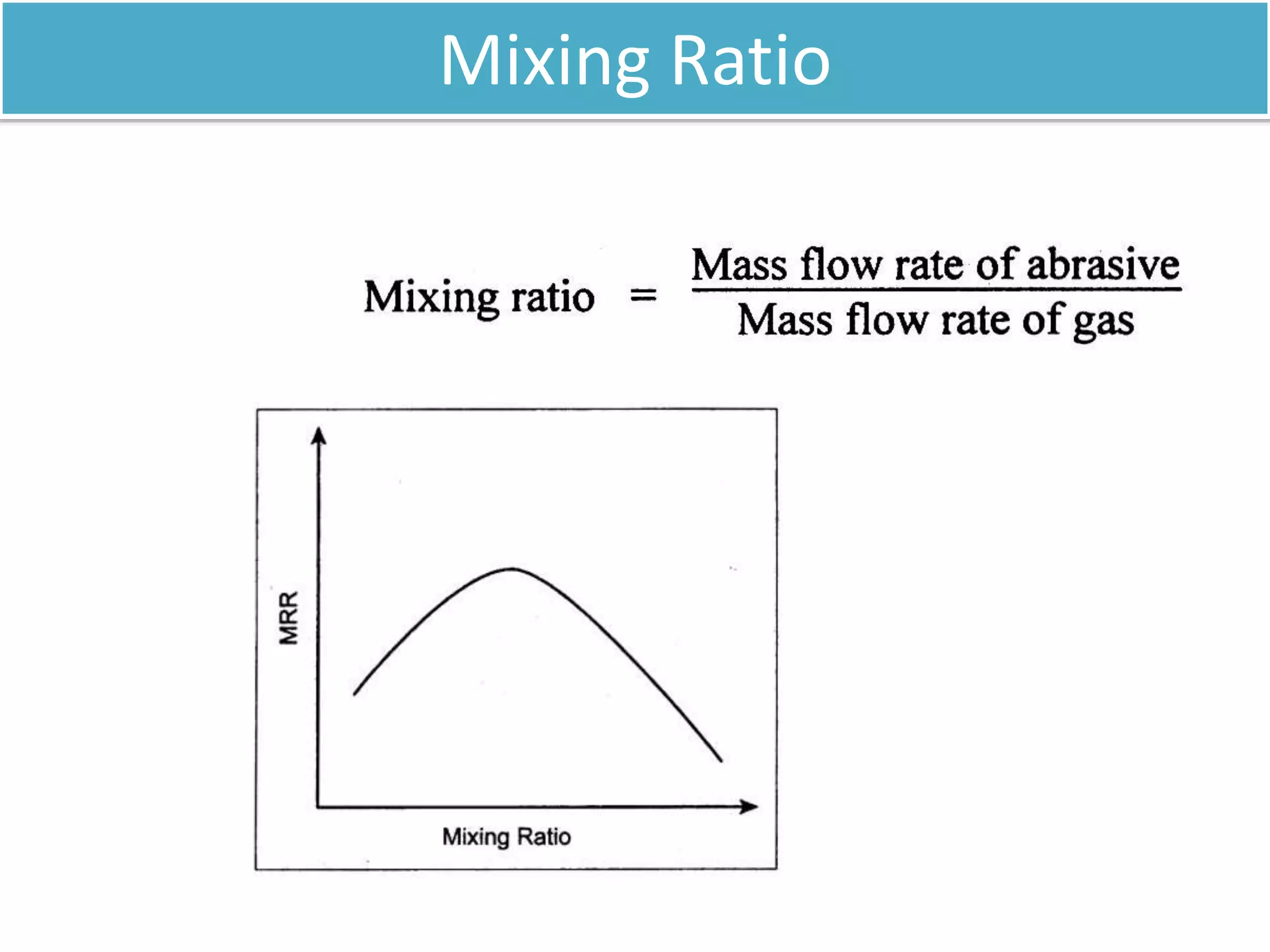 Mixing Ratio

$\text{Mixing ratio} = \frac{\text{Mass flow rate of abrasive}}{\text{Mass flow rate of gas}}$

MRR

Mixing Ratio